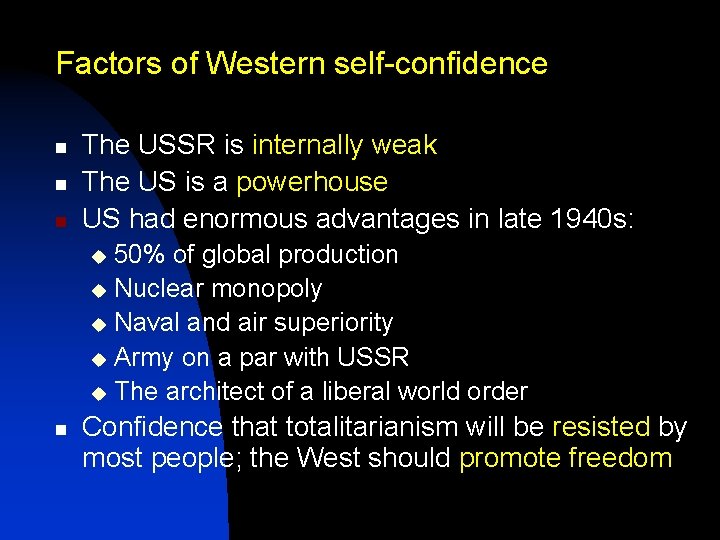 Factors of Western self-confidence

- The USSR is internally weak
- The US is a powerhouse
- US had enormous advantages in late 1940s:
  - 50% of global production
  - Nuclear monopoly
  - Naval and air superiority
  - Army on a par with USSR
  - The architect of a liberal world order
- Confidence that totalitarianism will be resisted by most people; the West should promote freedom